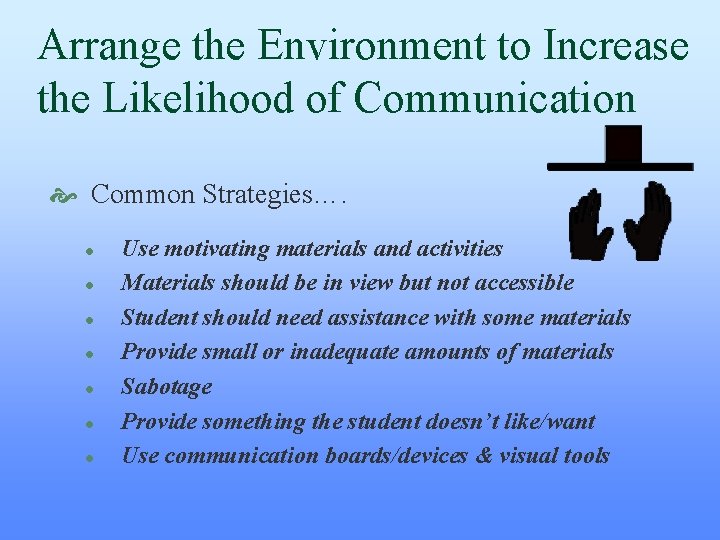 Arrange the Environment to Increase the Likelihood of Communication

Common Strategies….

- Use motivating materials and activities
- Materials should be in view but not accessible
- Student should need assistance with some materials
- Provide small or inadequate amounts of materials
- Sabotage
- Provide something the student doesn't like/want
- Use communication boards/devices & visual tools